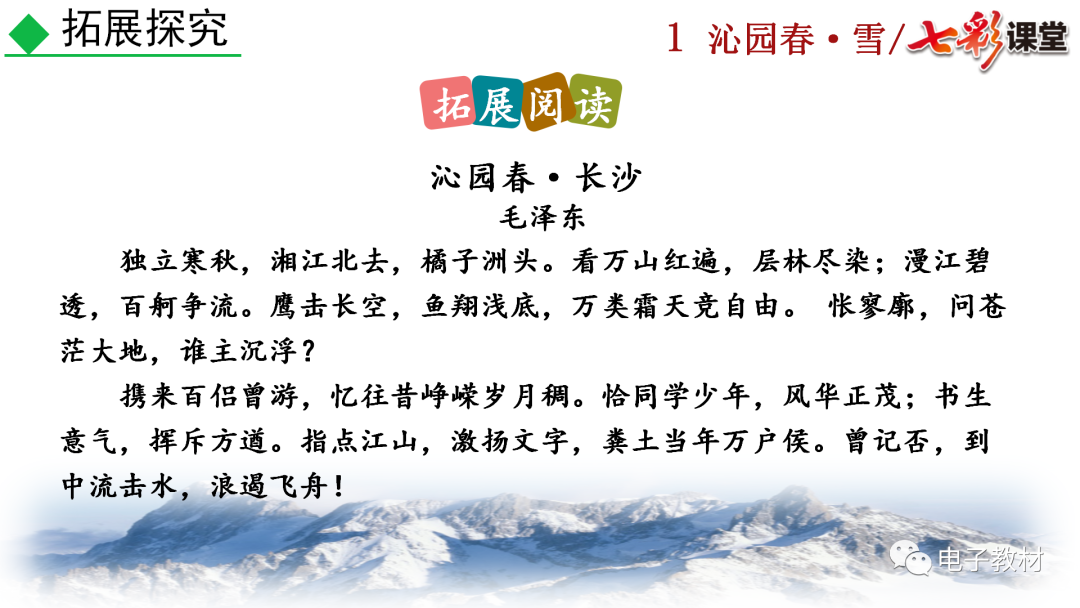 拓展探究

1 沁园春·雪/七彩课堂

拓展阅读

沁园春·长沙
毛泽东

独立寒秋，湘江北去，橘子洲头。看万山红遍，层林尽染；漫江碧透，百舸争流。鹰击长空，鱼翔浅底，万类霜天竞自由。 怅寥廓，问苍茫大地，谁主沉浮？

携来百侣曾游，忆往昔峥嵘岁月稠。恰同学少年，风华正茂；书生意气，挥斥方遒。指点江山，激扬文字，粪土当年万户侯。曾记否，到中流击水，浪遏飞舟！

电子教材